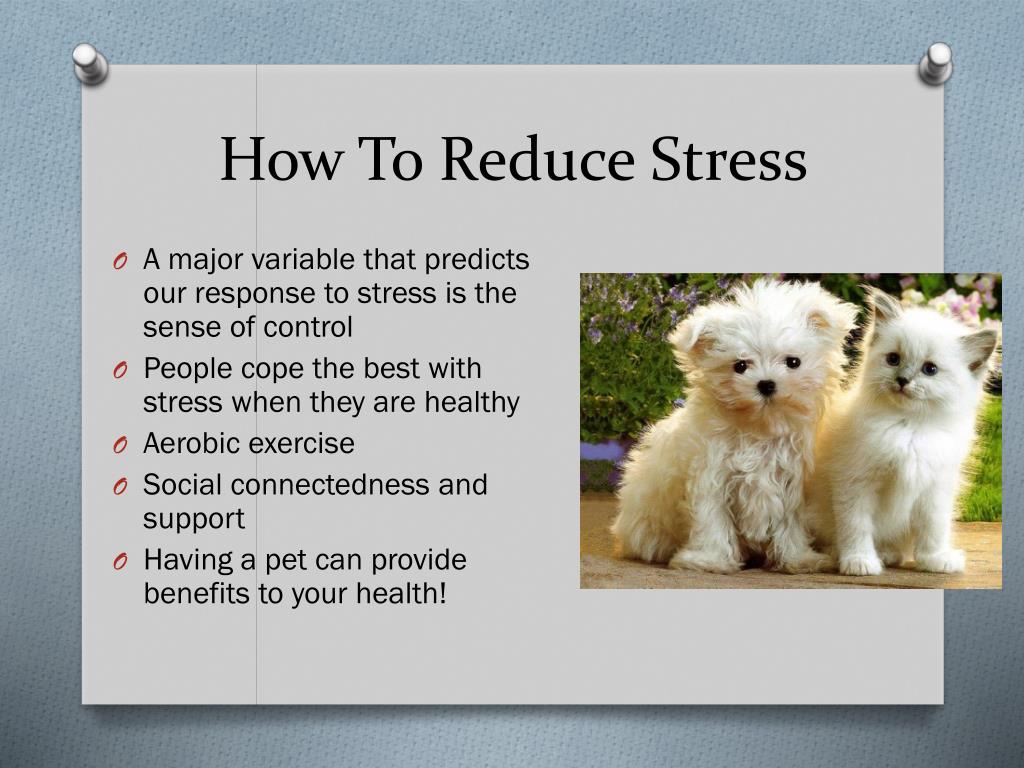 How To Reduce Stress

O A major variable that predicts our response to stress is the sense of control
O People cope the best with stress when they are healthy
O Aerobic exercise
O Social connectedness and support
O Having a pet can provide benefits to your health!